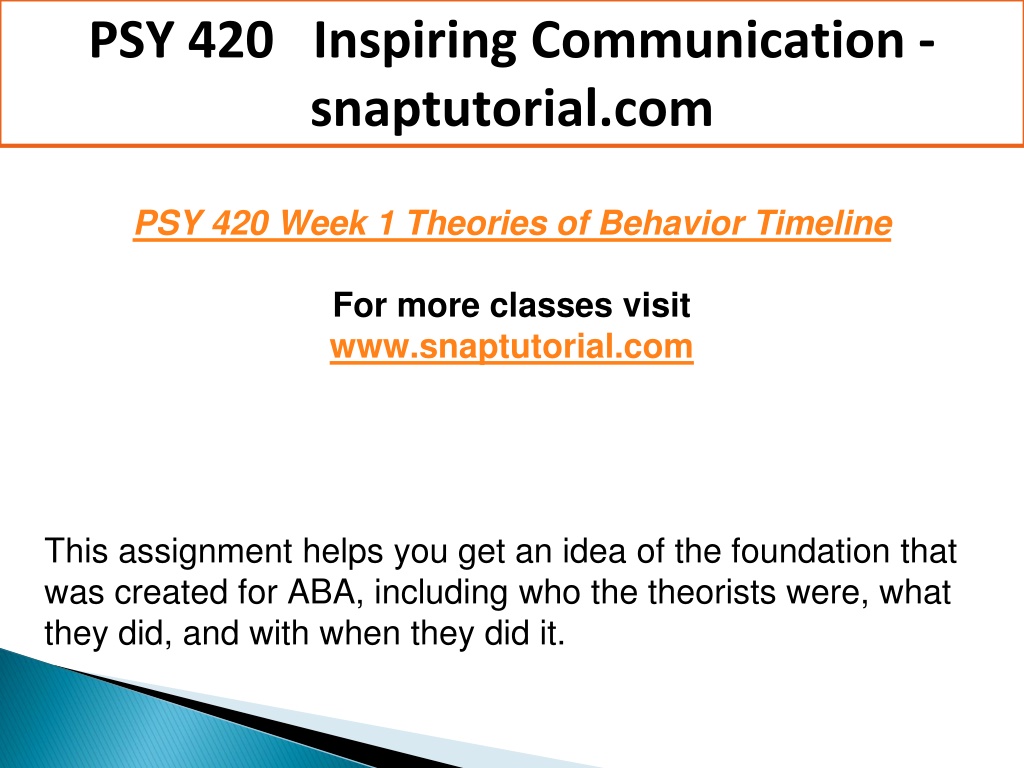 PSY 420 Inspiring Communication - snaptutorial.com

PSY 420 Week 1 Theories of Behavior Timeline

For more classes visit
www.snaptutorial.com

This assignment helps you get an idea of the foundation that was created for ABA, including who the theorists were, what they did, and with when they did it.